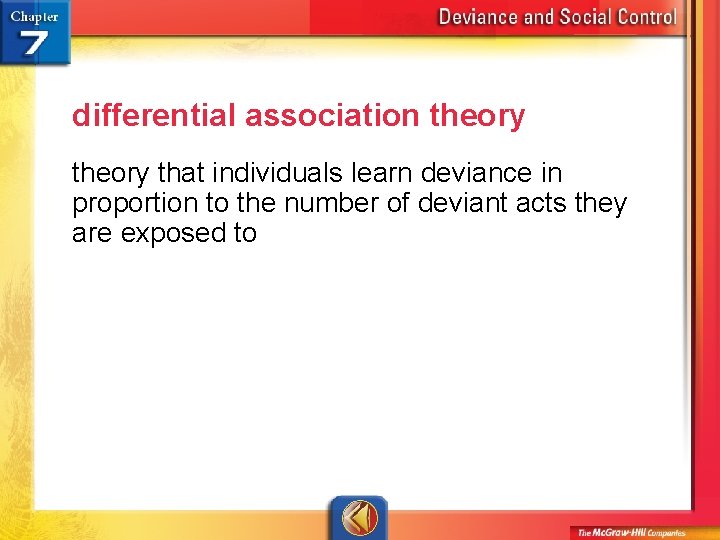 Chapter 7

Deviance and Social Control

differential association theory

theory that individuals learn deviance in proportion to the number of deviant acts they are exposed to

The McGraw-Hill Companies